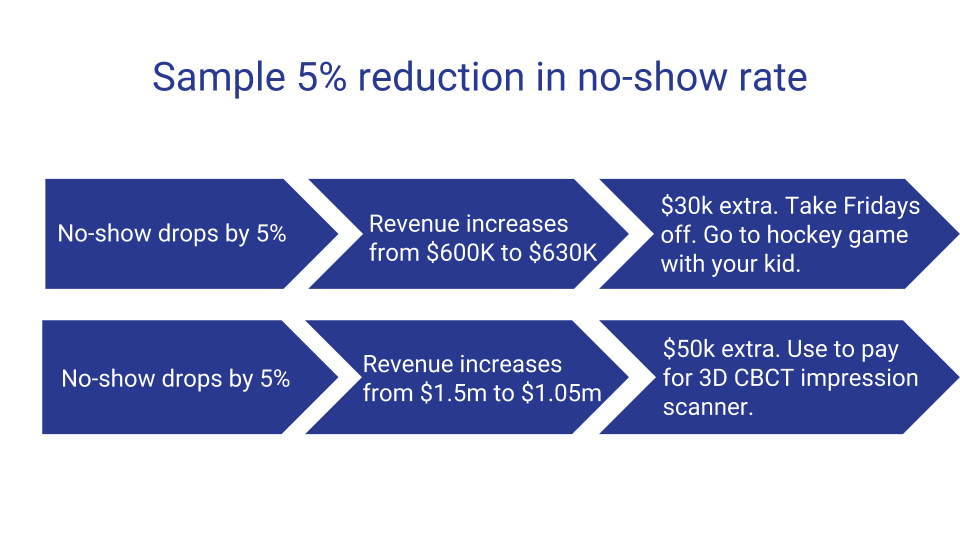 Sample 5% reduction in no-show rate

No-show drops by 5%

Revenue increases from \$600K to \$630K

\$30k extra. Take Fridays off. Go to hockey game with your kid.

No-show drops by 5%

Revenue increases from \$1.5m to \$1.05m

\$50k extra. Use to pay for 3D CBCT impression scanner.